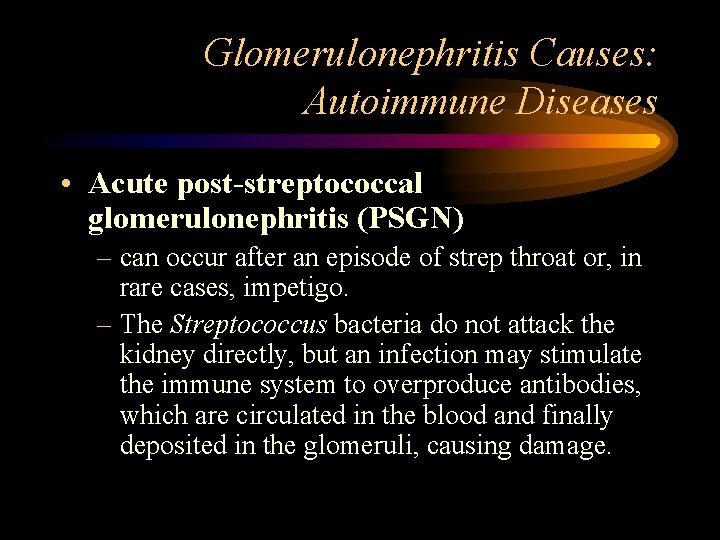 Glomerulonephritis Causes: Autoimmune Diseases

• Acute post-streptococcal glomerulonephritis (PSGN)

– can occur after an episode of strep throat or, in rare cases, impetigo.

– The Streptococcus bacteria do not attack the kidney directly, but an infection may stimulate the immune system to overproduce antibodies, which are circulated in the blood and finally deposited in the glomeruli, causing damage.